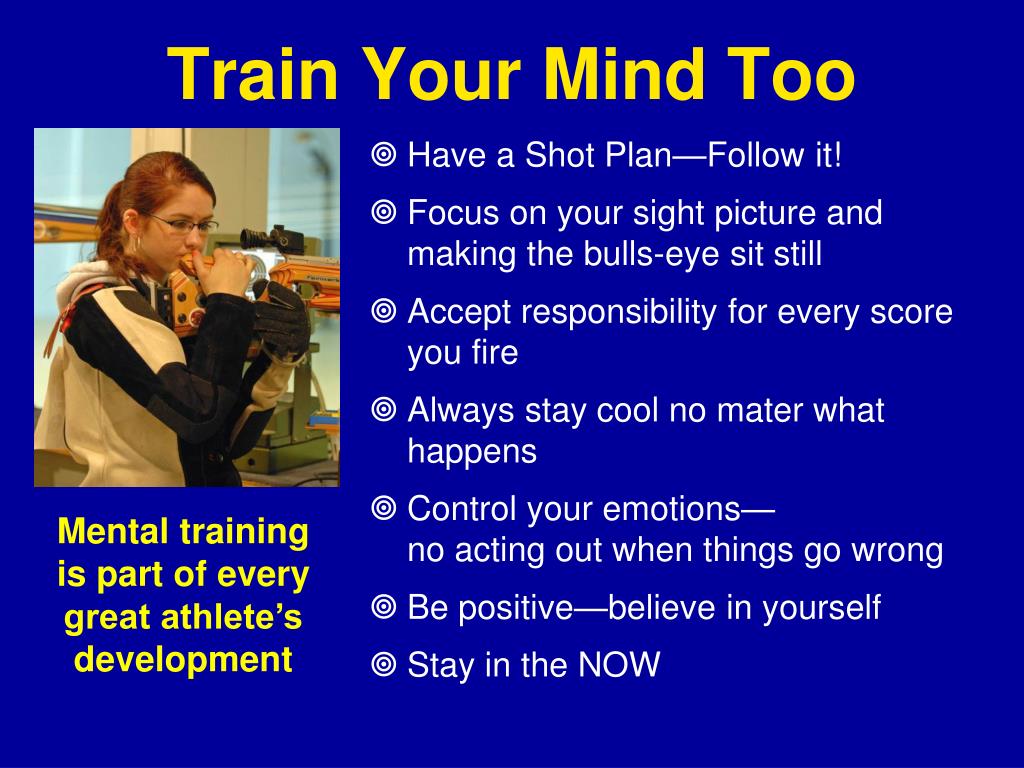 Train Your Mind Too

Mental training is part of every great athlete's development

◎ Have a Shot Plan—Follow it!
◎ Focus on your sight picture and making the bulls-eye sit still
◎ Accept responsibility for every score you fire
◎ Always stay cool no mater what happens
◎ Control your emotions— no acting out when things go wrong
◎ Be positive—believe in yourself
◎ Stay in the NOW